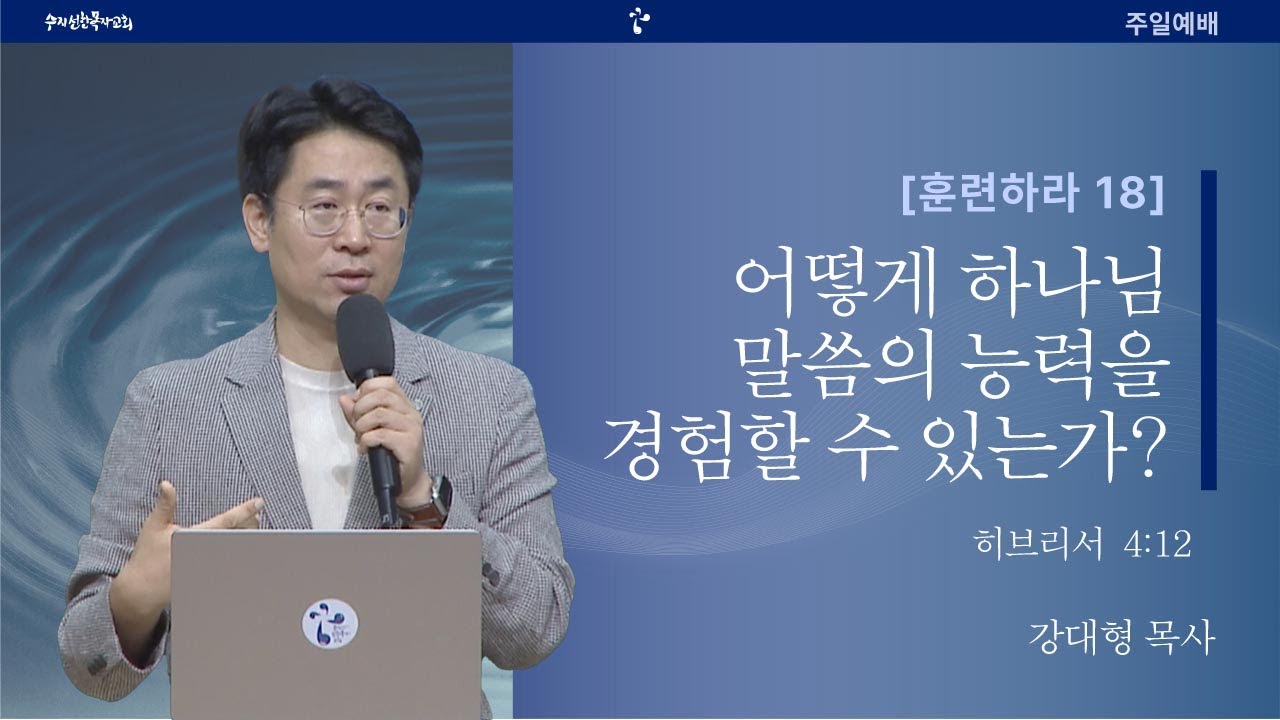 수지선한목자교회

주일예배

[훈련하라 18]

어떻게 하나님 말씀의 능력을 경험할 수 있는가?

히브리서 4:12

강대형 목사